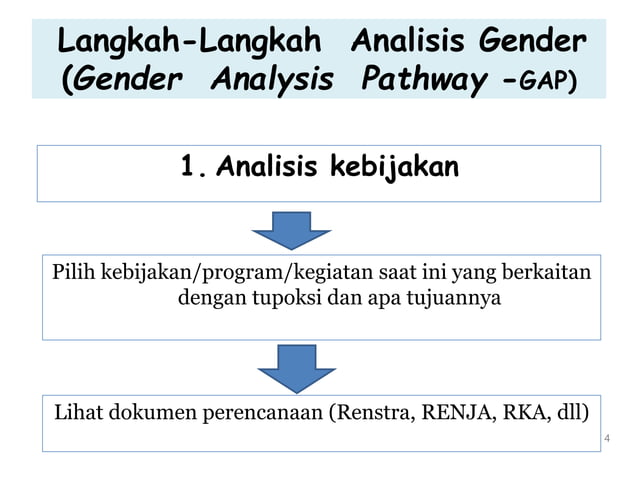 Langkah-Langkah Analisis Gender (Gender Analysis Pathway -GAP)

1. Analisis kebijakan

Pilih kebijakan/program/kegiatan saat ini yang berkaitan dengan tupoksi dan apa tujuannya

Lihat dokumen perencanaan (Renstra, RENJA, RKA, dll)

4